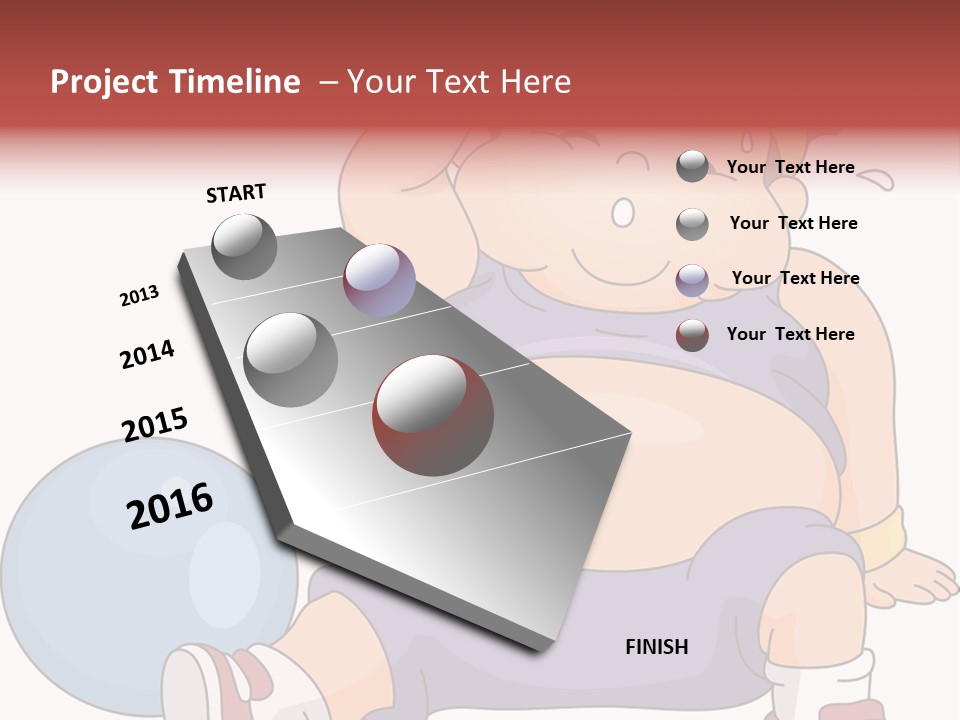 Project Timeline – Your Text Here

START

2013

2014

2015

2016

Your Text Here

Your Text Here

Your Text Here

Your Text Here

FINISH